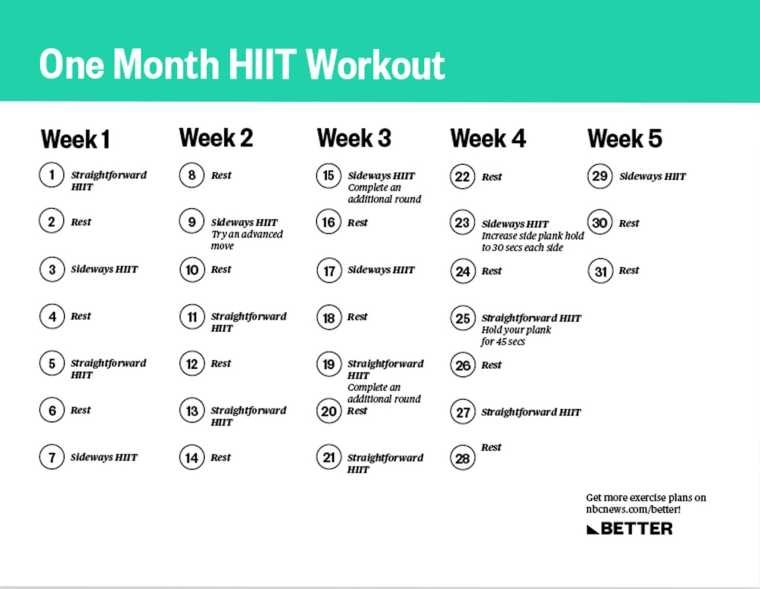 One Month HIIT Workout

Week 1

1 Straightforward HIIT

2 Rest

3 Sideways HIIT

4 Rest

5 Straightforward HIIT

6 Rest

7 Sideways HIIT

Week 2

8 Rest

9 Sideways HIIT
Try an advanced move

10 Rest

11 Straightforward HIIT

12 Rest

13 Straightforward HIIT

14 Rest

Week 3

15 Sideways HIIT
Complete an additional round

16 Rest

17 Sideways HIIT

18 Rest

19 Straightforward HIIT
Complete an additional round

20 Rest

21 Straightforward HIIT

Week 4

22 Rest

23 Sideways HIIT
Increase side plank hold to 30 secs each side

24 Rest

25 Straightforward HIIT
Hold your plank for 45 secs

26 Rest

27 Straightforward HIIT

28 Rest

Week 5

29 Sideways HIIT

30 Rest

31 Rest

Get more exercise plans on nbcnews.com/better!

BETTER